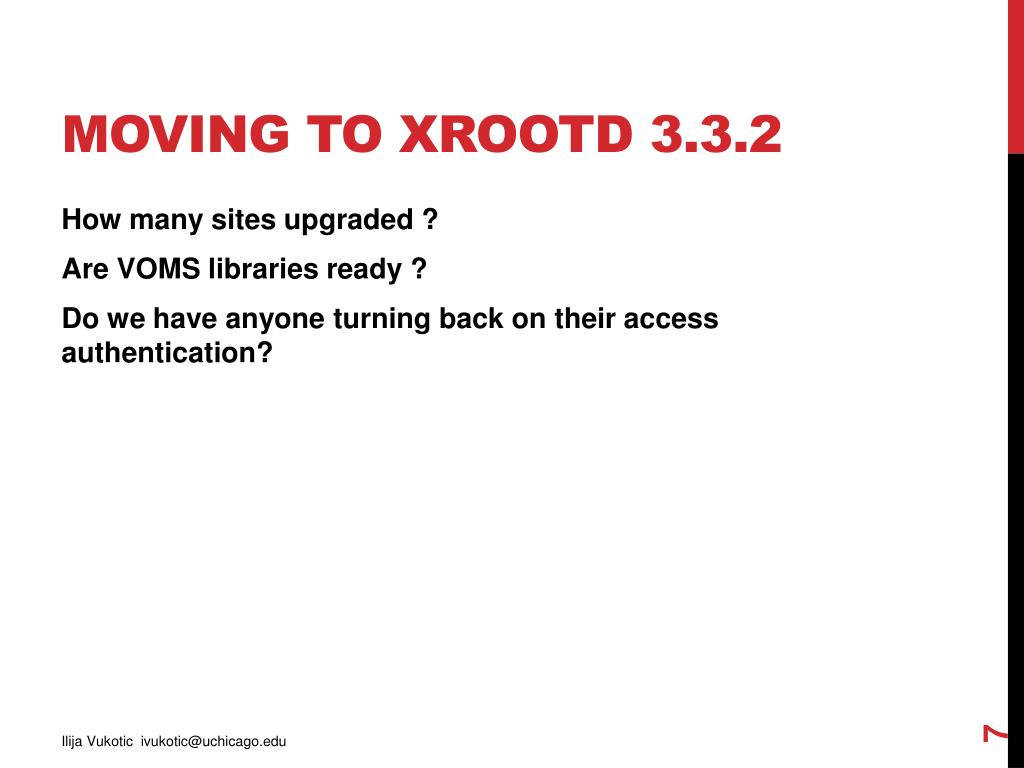 MOVING TO XROOTD 3.3.2

How many sites upgraded ?

Are VOMS libraries ready ?

Do we have anyone turning back on their access authentication?

Ilija Vukotic ivukotic@uchicago.edu

7